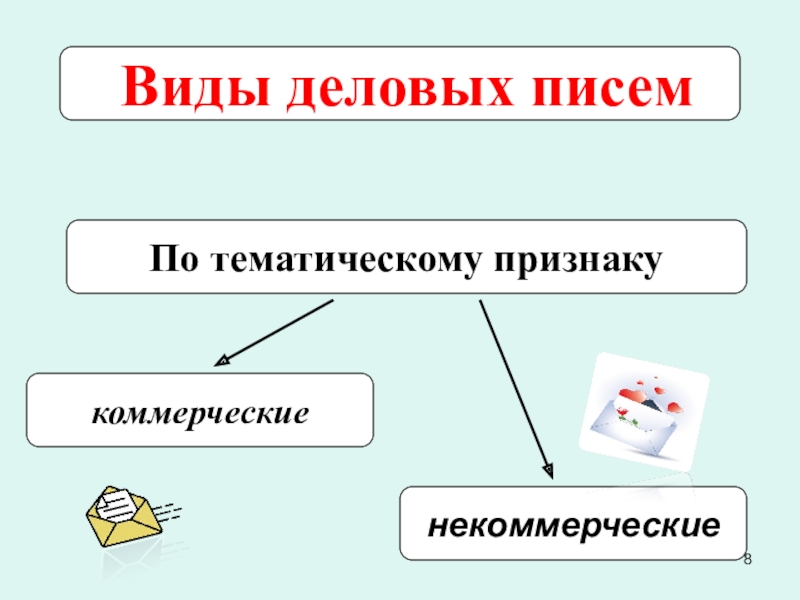 Виды деловых писем

По тематическому признаку

коммерческие

некоммерческие

8